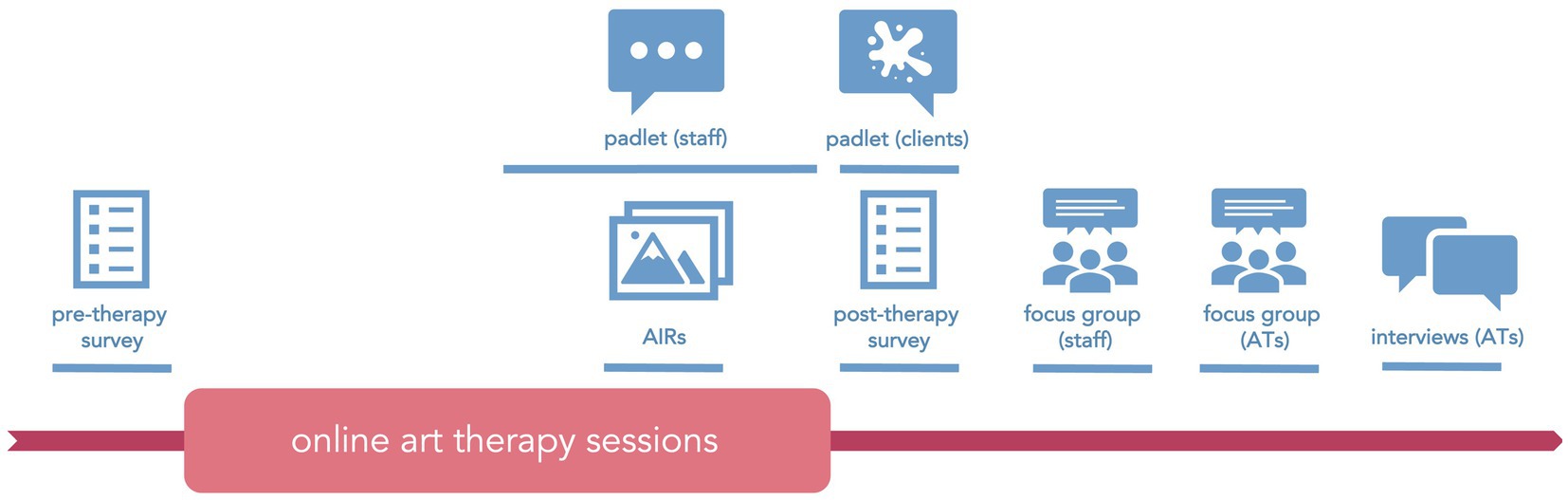 padlet (staff)

padlet (clients)

pre-therapy survey

AIRs

post-therapy survey

focus group (staff)

focus group (ATs)

interviews (ATs)

online art therapy sessions